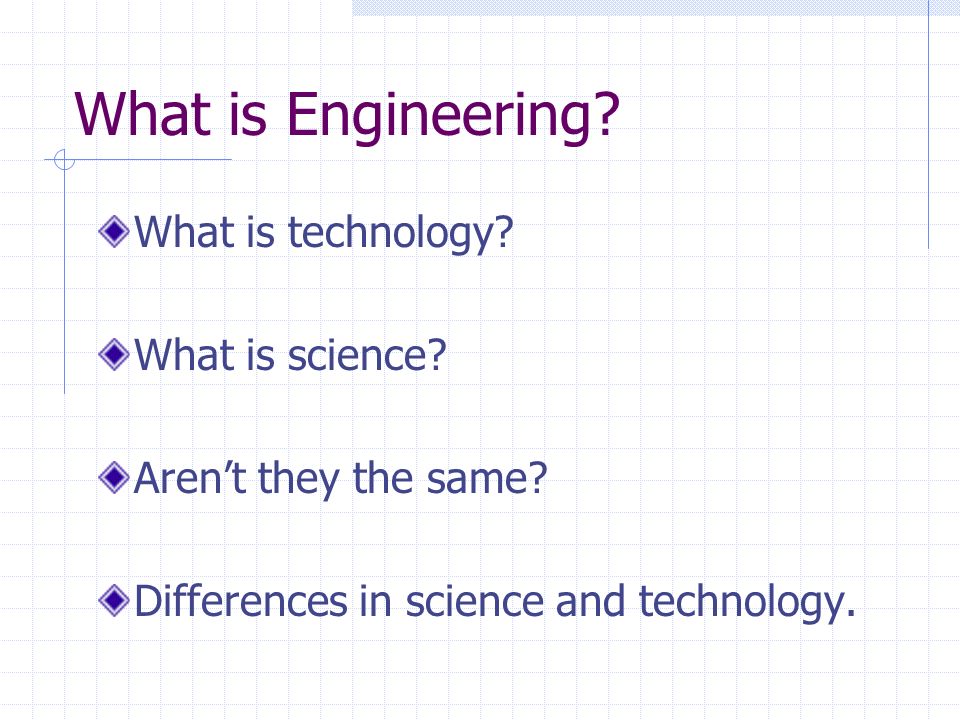 What is Engineering?

What is technology?

What is science?

Aren’t they the same?

Differences in science and technology.